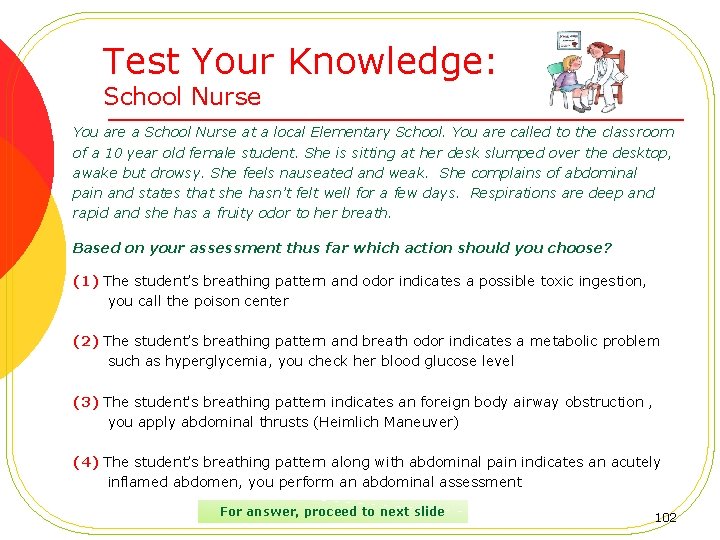 Test Your Knowledge:
School Nurse

You are a School Nurse at a local Elementary School. You are called to the classroom of a 10 year old female student. She is sitting at her desk slumped over the desktop, awake but drowsy. She feels nauseated and weak. She complains of abdominal pain and states that she hasn't felt well for a few days. Respirations are deep and rapid and she has a fruity odor to her breath.

Based on your assessment thus far which action should you choose?

(1) The student's breathing pattern and odor indicates a possible toxic ingestion, you call the poison center

(2) The student's breathing pattern and breath odor indicates a metabolic problem such as hyperglycemia, you check her blood glucose level

(3) The student's breathing pattern indicates an foreign body airway obstruction , you apply abdominal thrusts (Heimlich Maneuver)

(4) The student's breathing pattern along with abdominal pain indicates an acutely inflamed abdomen, you perform an abdominal assessment

For answer, proceed to next slide

102